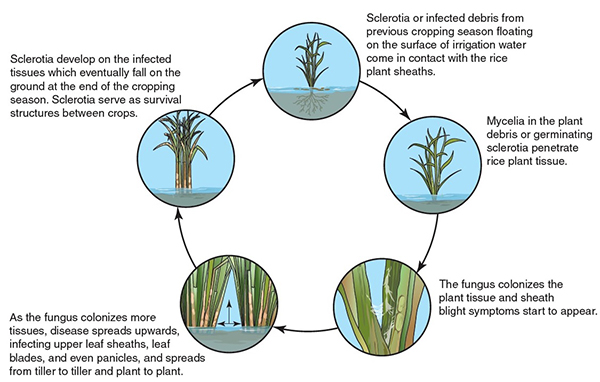 Sclerotia or infected debris from previous cropping season floating on the surface of irrigation water come in contact with the rice plant sheaths.

Mycelia in the plant debris or germinating sclerotia penetrate rice plant tissue.

The fungus colonizes the plant tissue and sheath blight symptoms start to appear.

As the fungus colonizes more tissues, disease spreads upwards, infecting upper leaf sheaths, leaf blades, and even panicles, and spreads from tiller to tiller and plant to plant.

Sclerotia develop on the infected tissues which eventually fall on the ground at the end of the cropping season. Sclerotia serve as survival structures between crops.